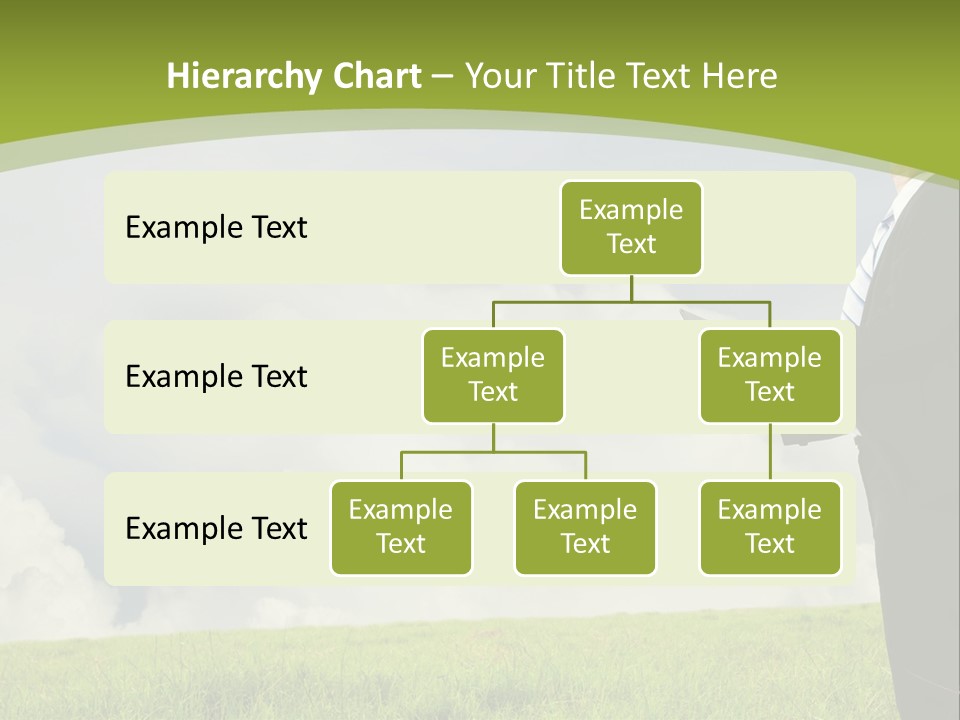 Hierarchy Chart – Your Title Text Here

Example Text

Example Text

Example Text

Example Text

Example Text

Example Text

Example Text

Example Text

Example Text